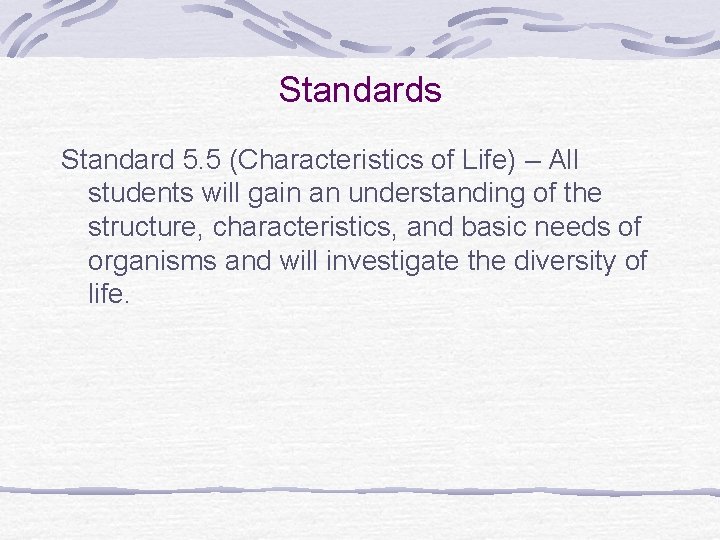 Standards

Standard 5.5 (Characteristics of Life) – All students will gain an understanding of the structure, characteristics, and basic needs of organisms and will investigate the diversity of life.